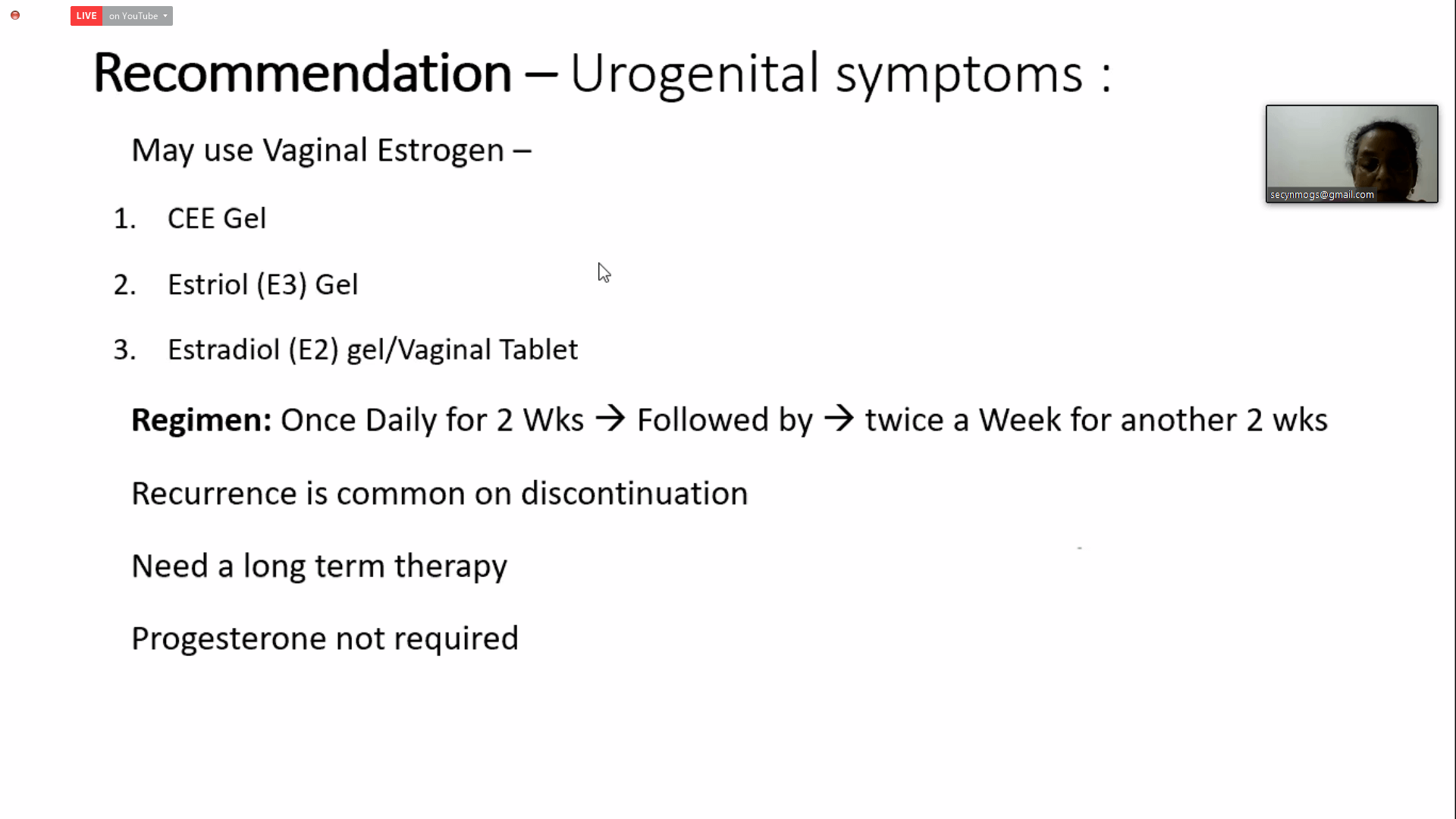 LIVE on YouTube

Recommendation – Urogenital symptoms :

secynmogs@gmail.com

May use Vaginal Estrogen –

1. CEE Gel

2. Estriol (E3) Gel

3. Estradiol (E2) gel/Vaginal Tablet

Regimen: Once Daily for 2 Wks → Followed by → twice a Week for another 2 wks

Recurrence is common on discontinuation

Need a long term therapy

Progesterone not required